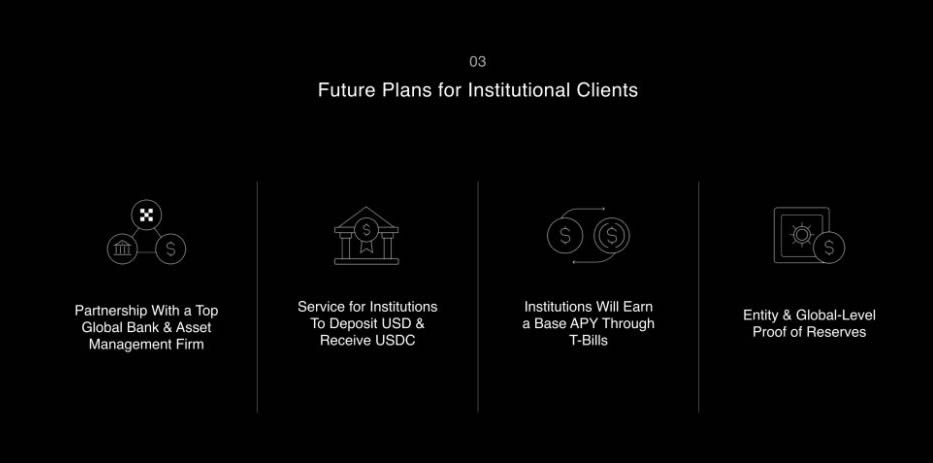 03

Future Plans for Institutional Clients

Partnership With a Top Global Bank & Asset Management Firm

Service for Institutions To Deposit USD & Receive USDC

Institutions Will Earn a Base APY Through T-Bills

Entity & Global-Level Proof of Reserves